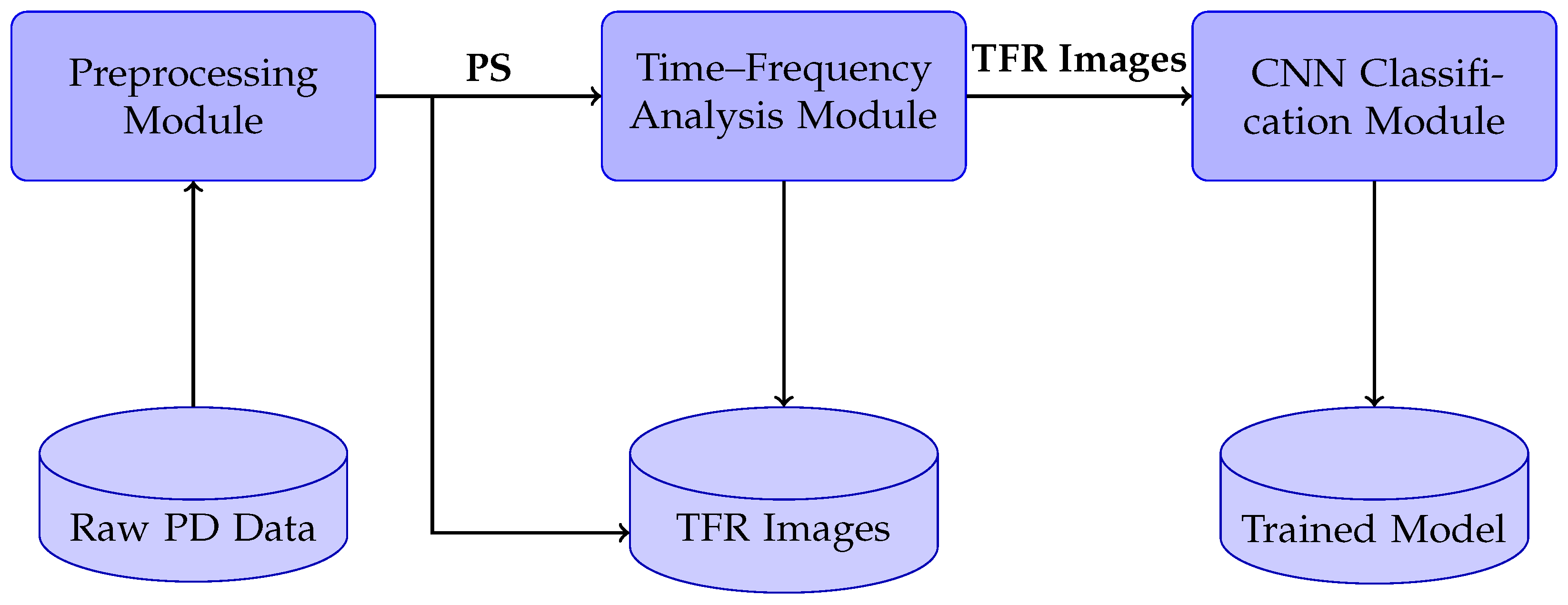 Preprocessing Module

PS

Time–Frequency Analysis Module

TFR Images

CNN Classification Module

Raw PD Data

TFR Images

Trained Model